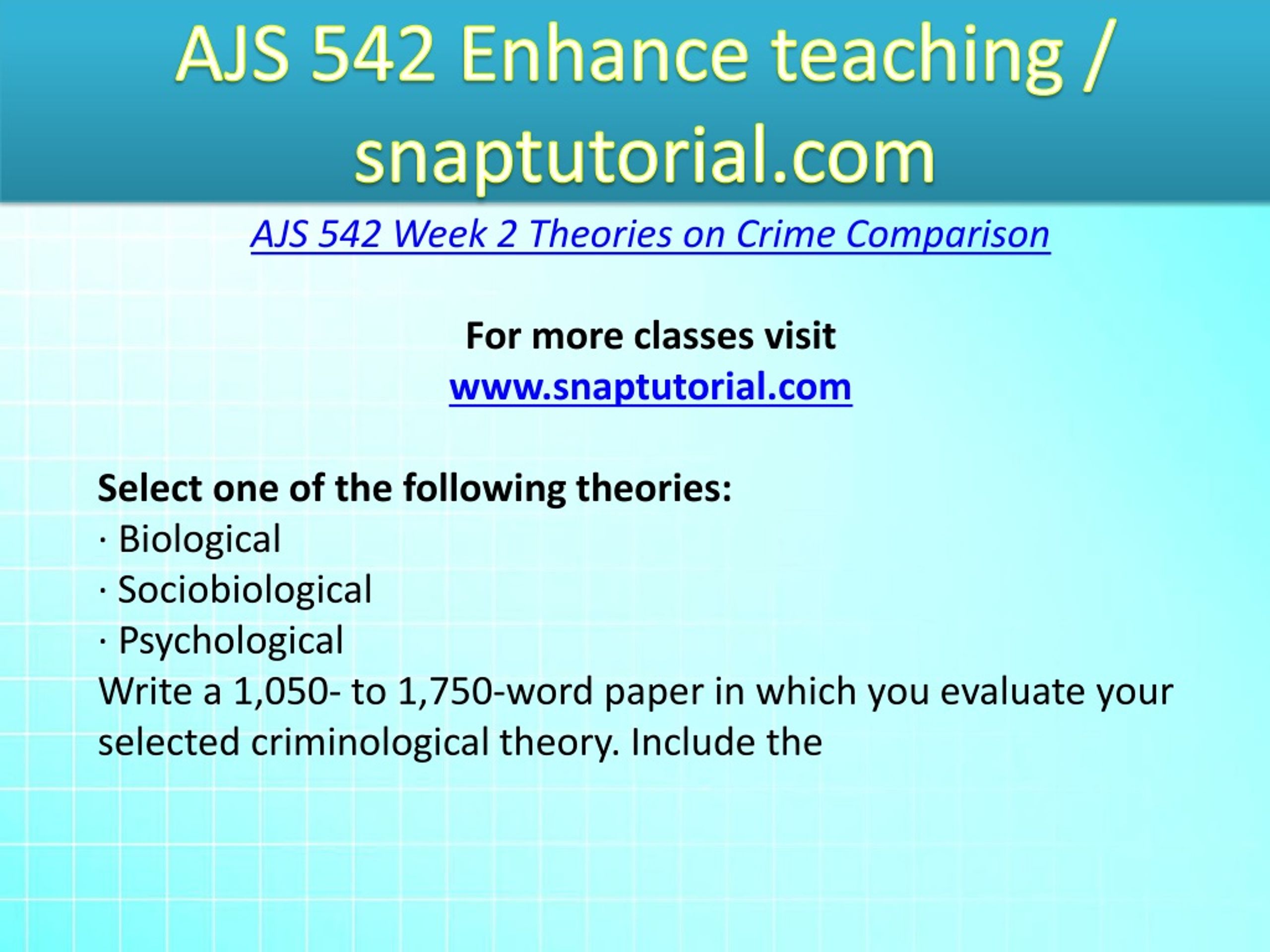 AJS 542 Enhance teaching / snaptutorial.com

AJS 542 Week 2 Theories on Crime Comparison

For more classes visit
www.snaptutorial.com

Select one of the following theories:
· Biological
· Sociobiological
· Psychological
Write a 1,050- to 1,750-word paper in which you evaluate your selected criminological theory. Include the